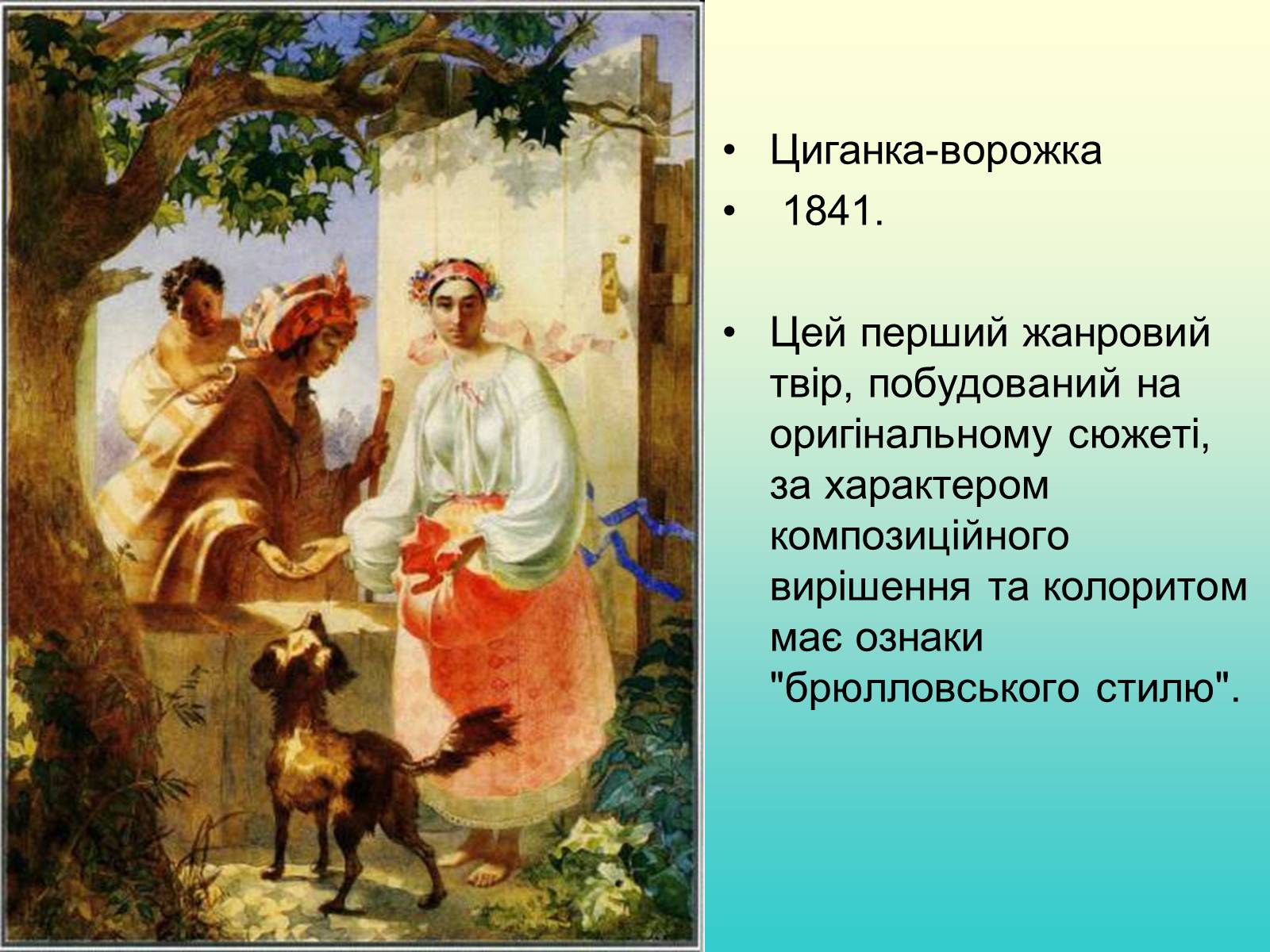 • Циганка-ворожка
• 1841.

• Цей перший жанровий твір, побудований на оригінальному сюжеті, за характером композиційного вирішення та колоритом має ознаки "брюлловського стилю".